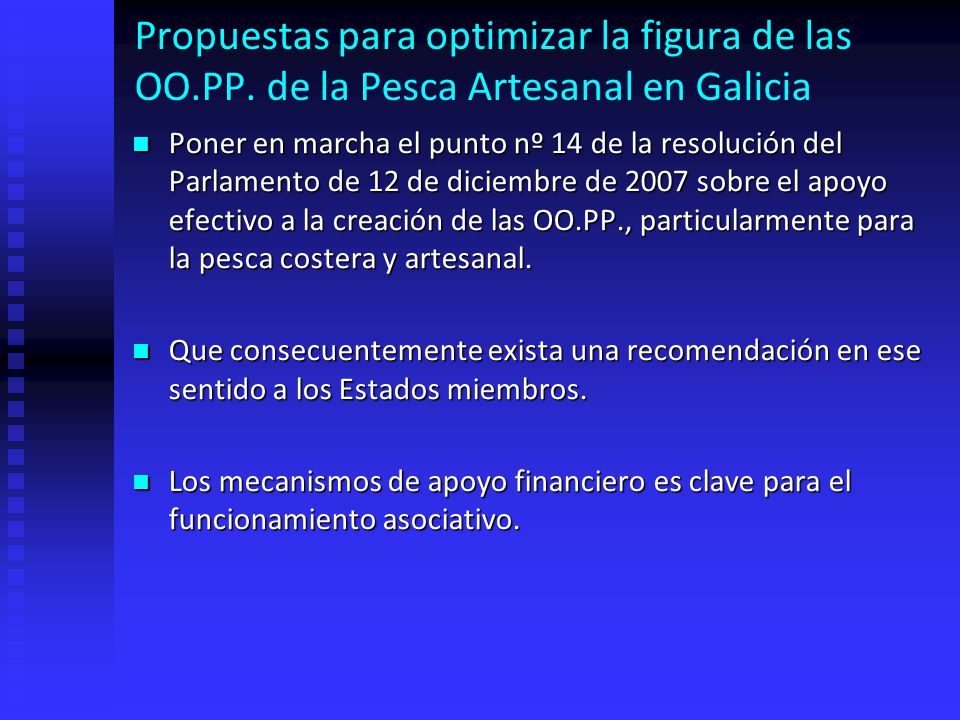 Propuestas para optimizar la figura de las OO.PP. de la Pesca Artesanal en Galicia

Poner en marcha el punto nº 14 de la resolución del Parlamento de 12 de diciembre de 2007 sobre el apoyo efectivo a la creación de las OO.PP., particularmente para la pesca costera y artesanal.

Que consecuentemente exista una recomendación en ese sentido a los Estados miembros.

Los mecanismos de apoyo financiero es clave para el funcionamiento asociativo.